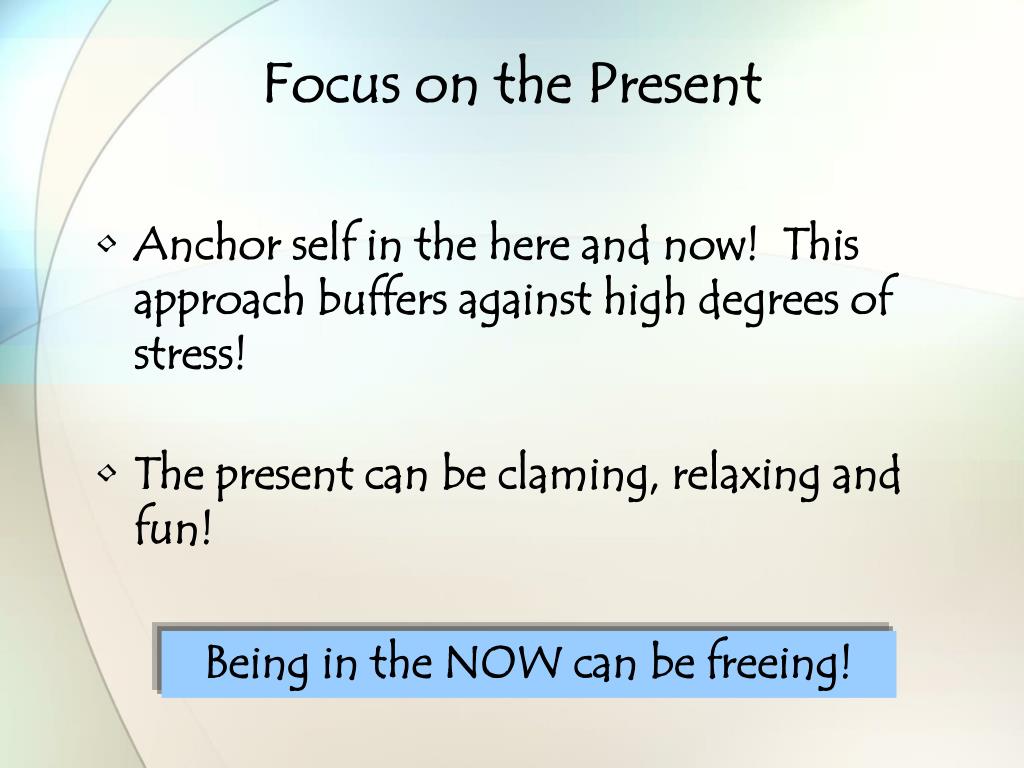 Focus on the Present

• Anchor self in the here and now! This approach buffers against high degrees of stress!

• The present can be claming, relaxing and fun!

Being in the NOW can be freeing!